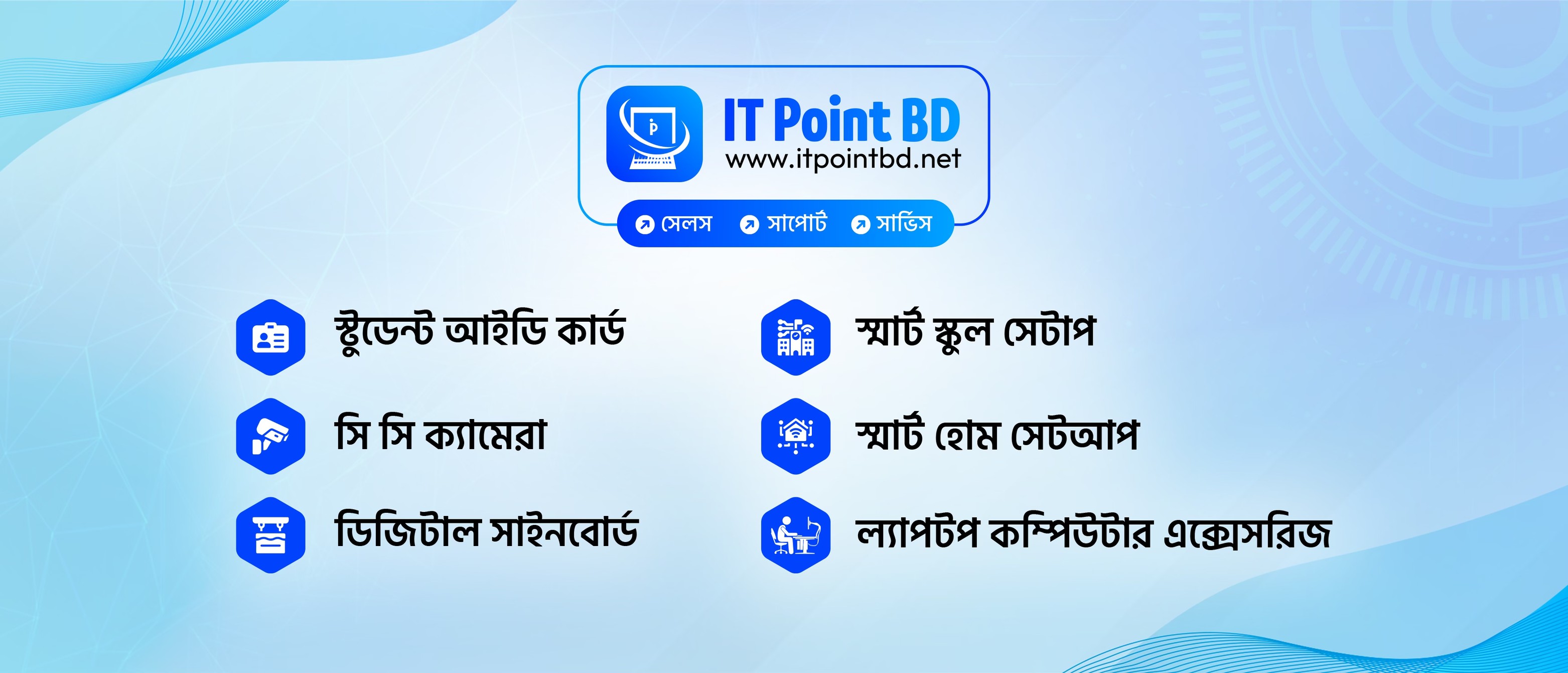 IT Point BD
www.itpointbd.net

সেলস সাপোর্ট সার্ভিস

স্টুডেন্ট আইডি কার্ড

সি সি ক্যামেরা

ডিজিটাল সাইনবোর্ড

স্মার্ট স্কুল সেটাপ

স্মার্ট হোম সেটআপ

ল্যাপটপ কম্পিউটার এক্সেসরিজ